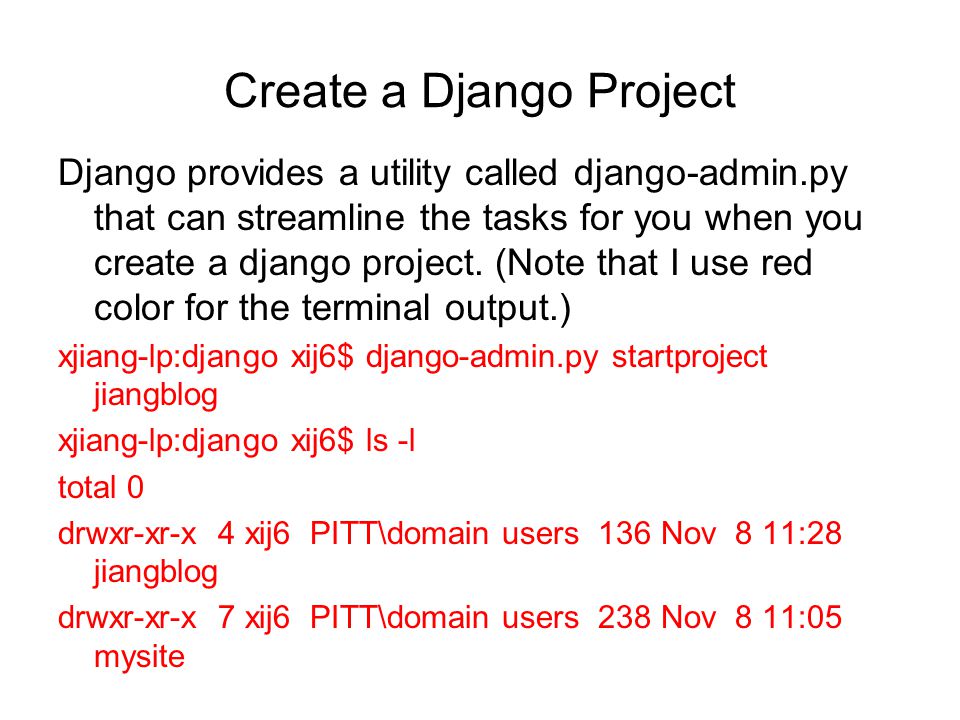 Create a Django Project

Django provides a utility called django-admin.py that can streamline the tasks for you when you create a django project. (Note that I use red color for the terminal output.)

xjiang-lp:django xij6$ django-admin.py startproject jiangblog

xjiang-lp:django xij6$ ls -l

total 0

drwxr-xr-x 4 xij6 PITT\domain users 136 Nov 8 11:28 jiangblog

drwxr-xr-x 7 xij6 PITT\domain users 238 Nov 8 11:05 mysite